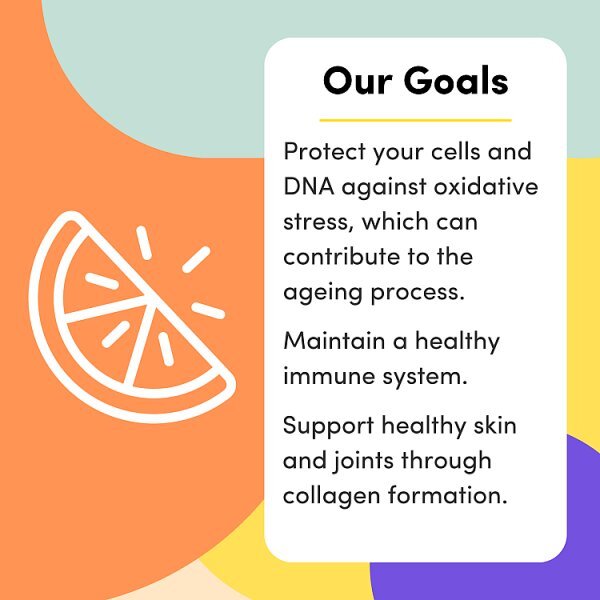 Our Goals

Protect your cells and DNA against oxidative stress, which can contribute to the ageing process.

Maintain a healthy immune system.

Support healthy skin and joints through collagen formation.